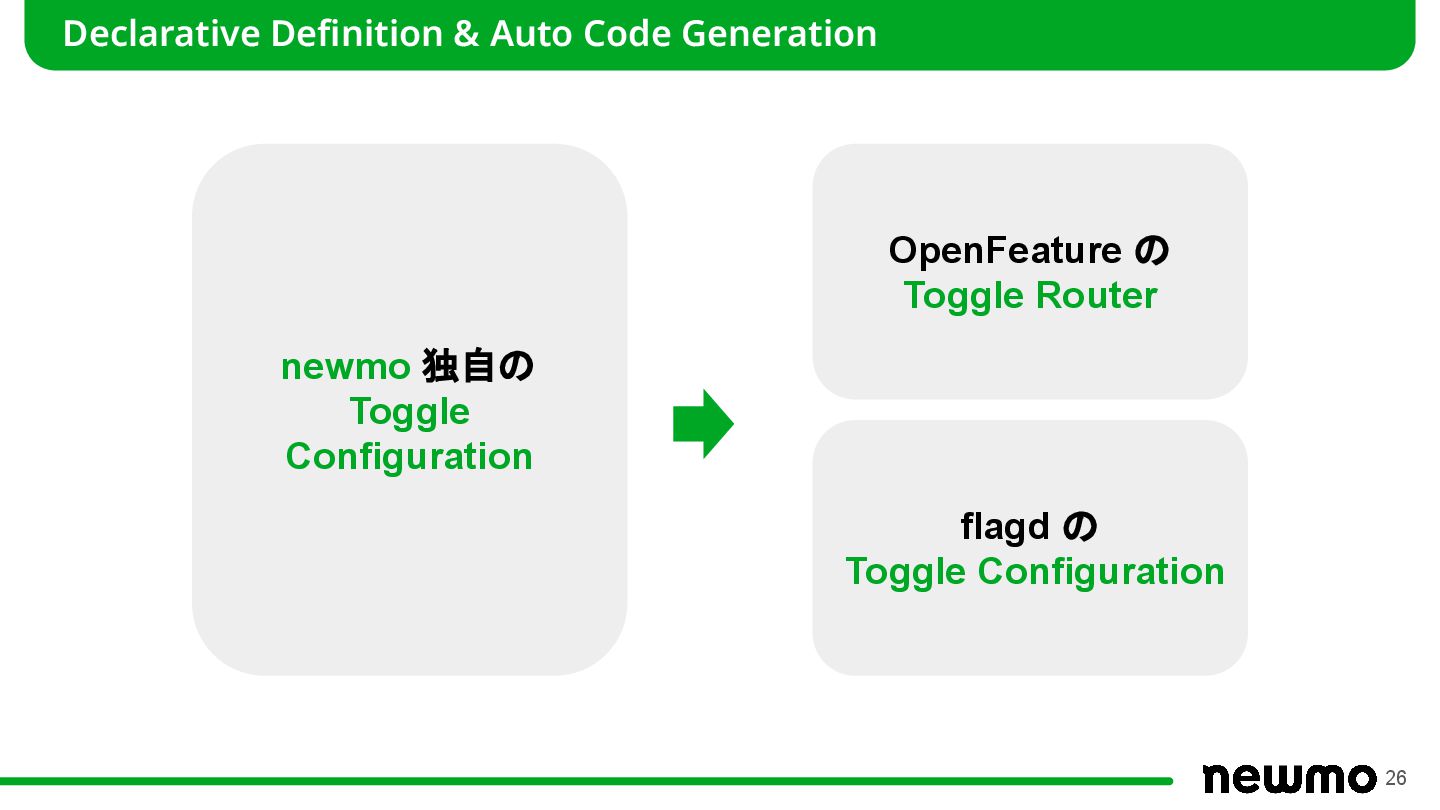 Declarative Definition & Auto Code Generation

newmo 独自の
Toggle
Configuration

OpenFeature の
Toggle Router

flagd の
Toggle Configuration

newmo 26